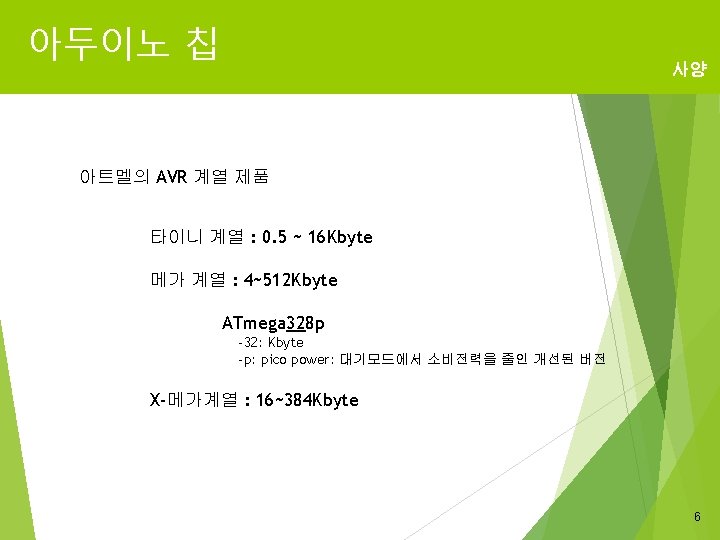 아두이노 칩

사양

아트멜의 AVR 계열 제품

타이니 계열 : 0.5 ~ 16Kbyte

메가 계열 : 4~512Kbyte

ATmega328p

-32: Kbyte

-p: pico power: 대기모드에서 소비전력을 줄인 개선된 버전

X-메가계열 : 16~384Kbyte

6